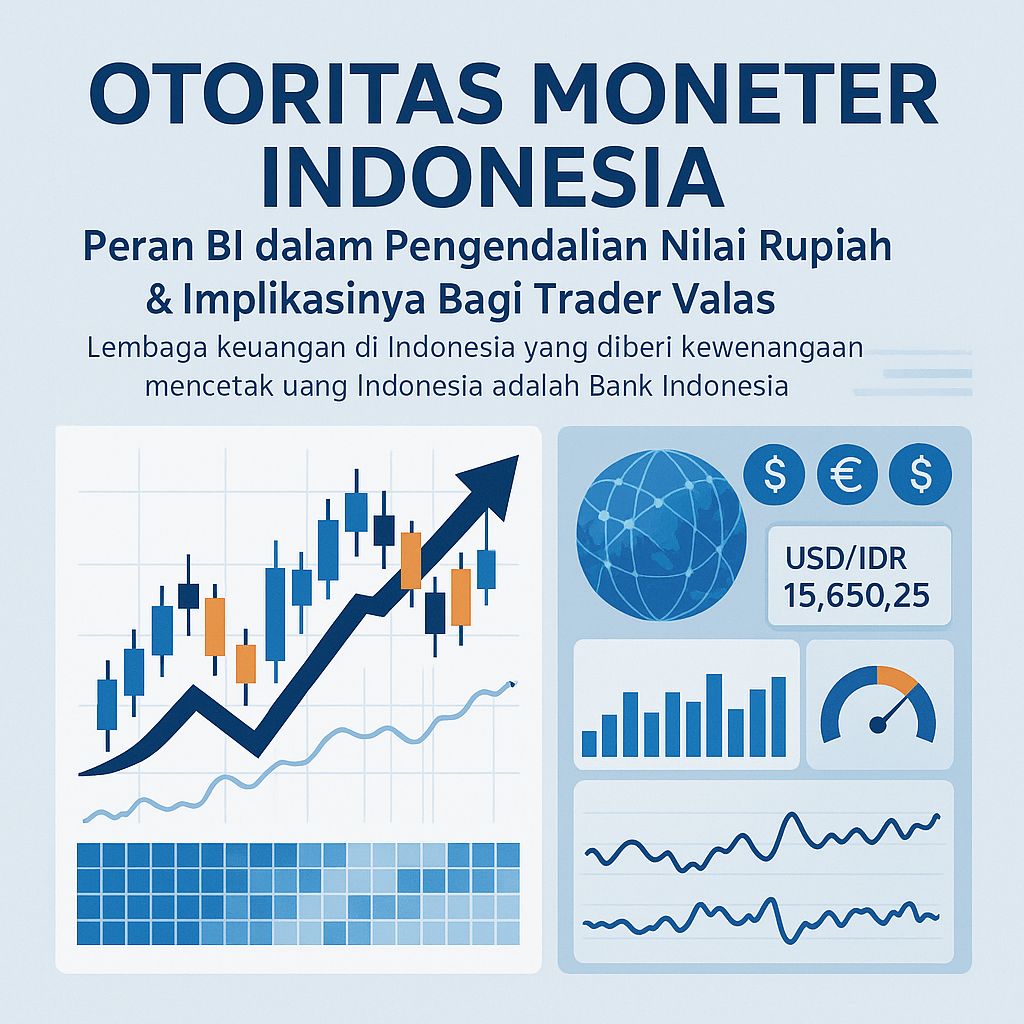 OTORITAS MONETER INDONESIA

Peran BI dalam Pengendalian Nilai Rupiah & Implikasinya Bagi Trader Valas

Lembaga keuangan di Indonesia yang diberi kewenangaan mencetak uang Indonesia adalah Bank Indonesia

$ € $

USD/IDR
15,650,25